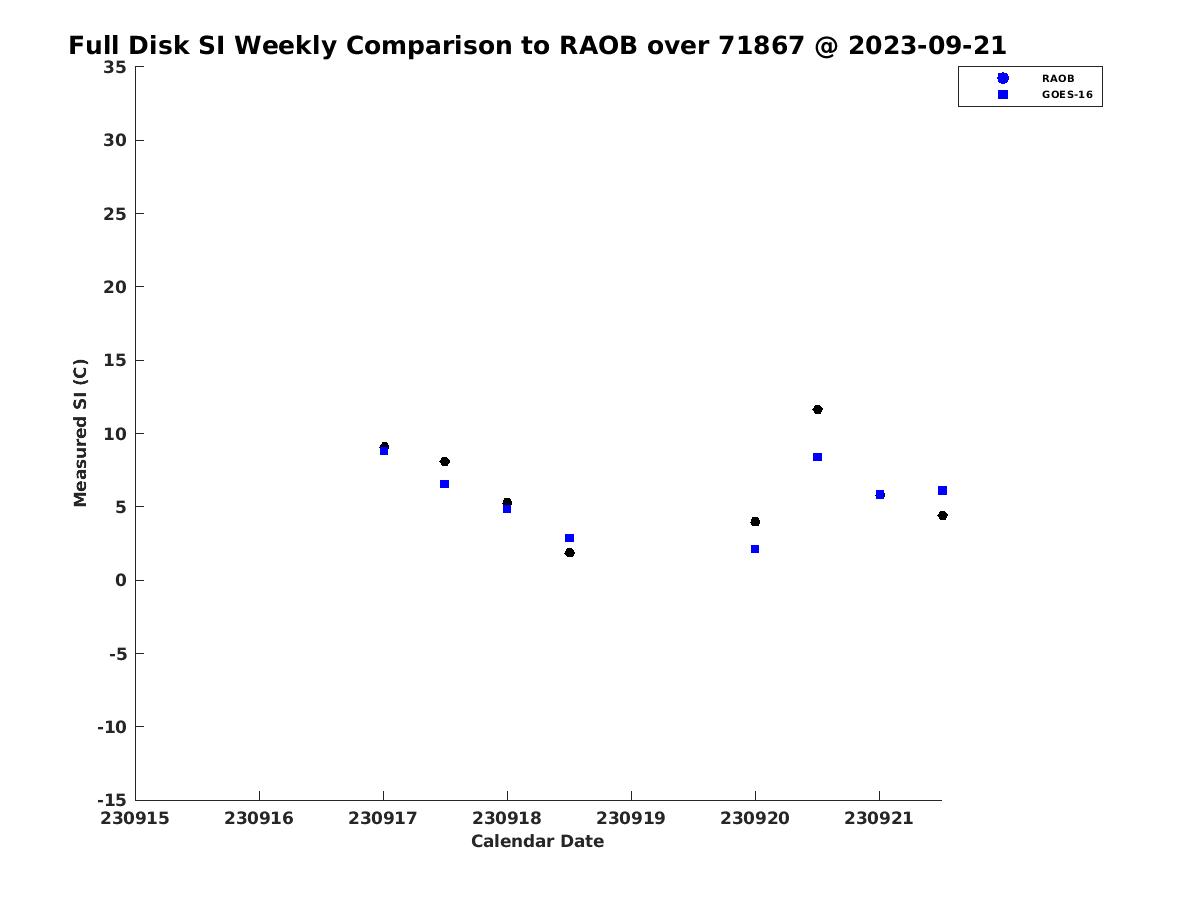 Full Disk SI Weekly Comparison to RAOB over 71867 @ 2023-09-21

RAOB
GOES-16

Measured SI (C)

35
30
25
20
15
10
5
0
-5
-10
-15

230915 230916 230917 230918 230919 230920 230921

Calendar Date